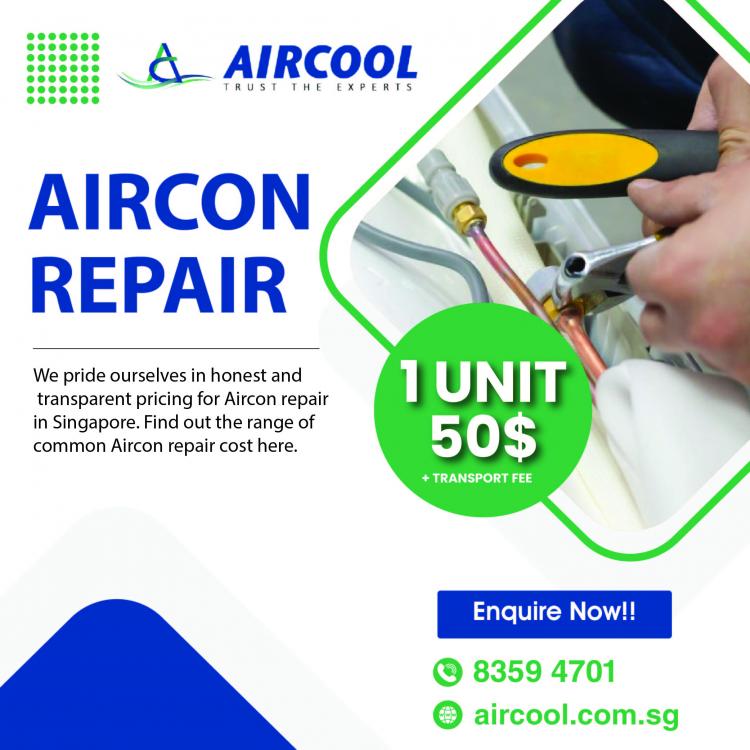 AIRCOOL
TRUST THE EXPERTS

AIRCON REPAIR

We pride ourselves in honest and transparent pricing for Aircon repair in Singapore. Find out the range of common Aircon repair cost here.

1 UNIT
50$
+ TRANSPORT FEE

Enquire Now!!

8359 4701

aircool.com.sg